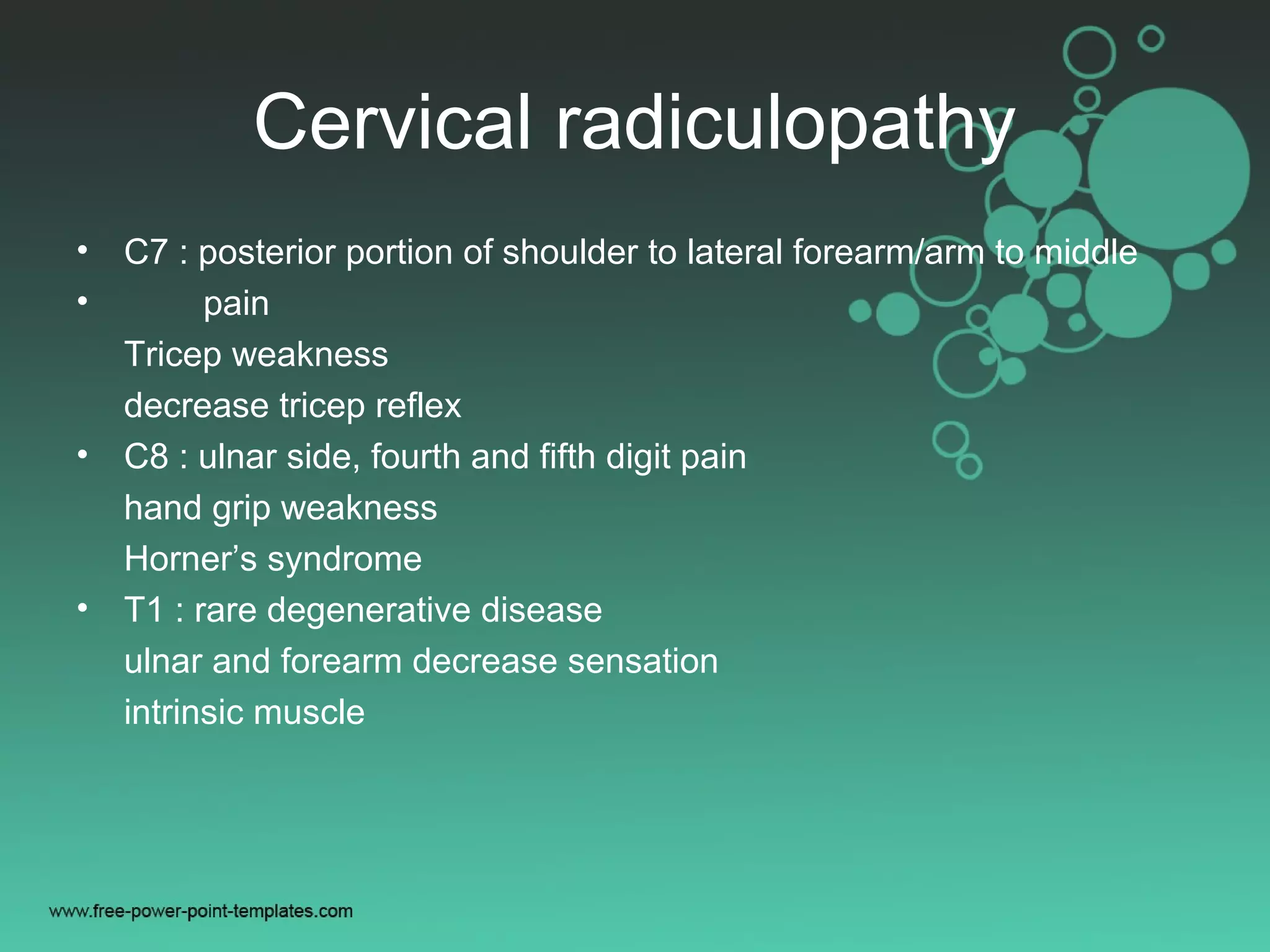 Cervical radiculopathy

• C7 : posterior portion of shoulder to lateral forearm/arm to middle
• pain
Tricep weakness
decrease tricep reflex
• C8 : ulnar side, fourth and fifth digit pain
hand grip weakness
Horner's syndrome
• T1 : rare degenerative disease
ulnar and forearm decrease sensation
intrinsic muscle

www.free-power-point-templates.com